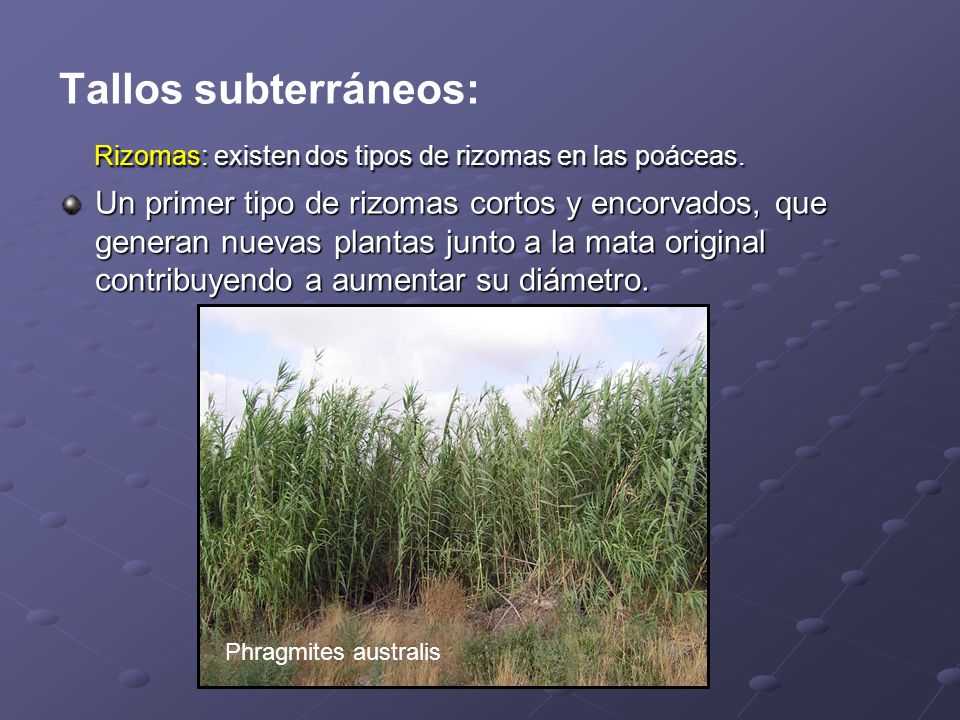 Tallos subterráneos:

Rizomas: existen dos tipos de rizomas en las poáceas.

Un primer tipo de rizomas cortos y encorvados, que generan nuevas plantas junto a la mata original contribuyendo a aumentar su diámetro.

Phragmites australis